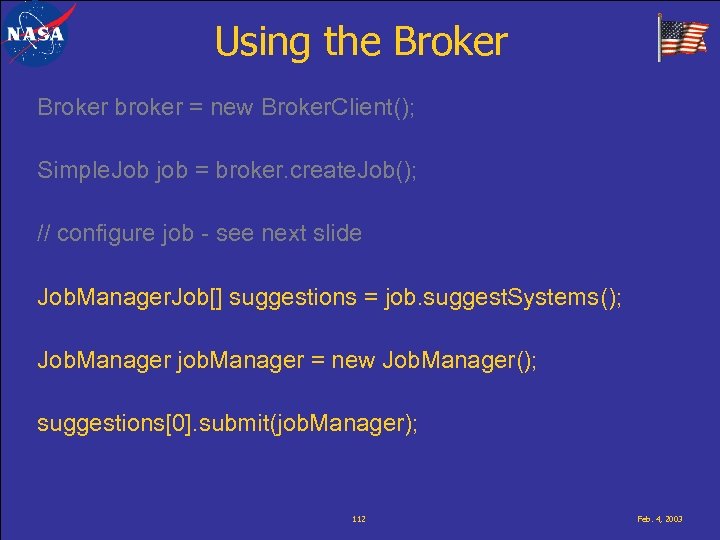 NASA

Using the Broker

Broker broker = new BrokerClient();

SimpleJob job = broker.createJob();

// configure job - see next slide

JobManagerJob[] suggestions = job.suggestSystems();

JobManager jobManager = new JobManager();

suggestions[0].submit(jobManager);

112

Feb. 4, 2003